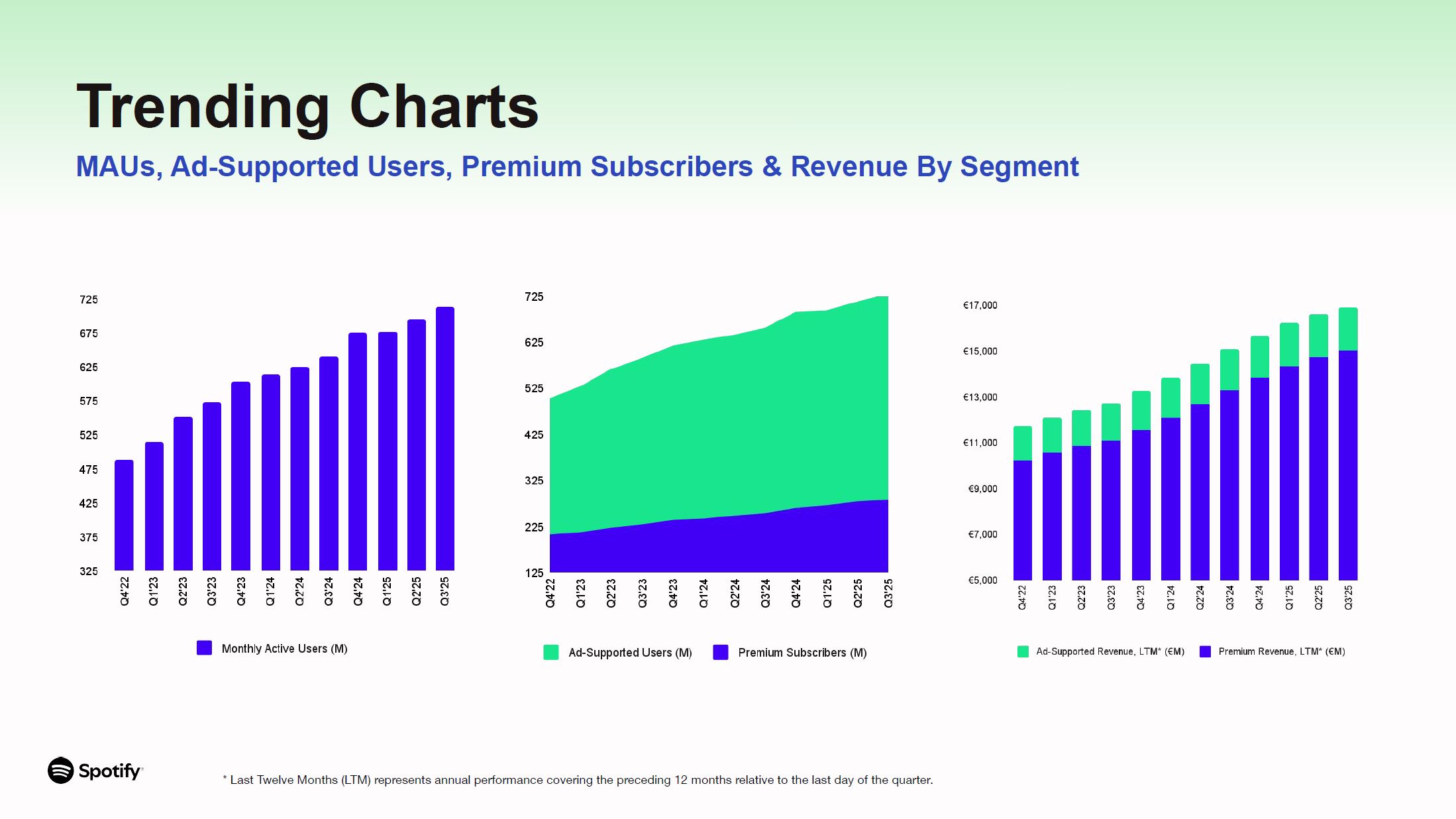 Trending Charts

MAUs, Ad-Supported Users, Premium Subscribers & Revenue By Segment

725
675
625
575
525
475
425
375
325

Q4'22 Q1'23 Q2'23 Q3'23 Q4'23 Q1'24 Q2'24 Q3'24 Q4'24 Q1'25 Q2'25 Q3'25

Monthly Active Users (M)

725
625
525
425
325
225
125

Q4'22 Q1'23 Q2'23 Q3'23 Q4'23 Q1'24 Q2'24 Q3'24 Q4'24 Q1'25 Q2'25 Q3'25

Ad-Supported Users (M) Premium Subscribers (M)

€17,000
€15,000
€13,000
€11,000
€9,000
€7,000
€5,000

Q4'22 Q1'23 Q2'23 Q3'23 Q4'23 Q1'24 Q2'24 Q3'24 Q4'24 Q1'25 Q2'25 Q3'25

Ad-Supported Revenue, LTM* (€M) Premium Revenue, LTM* (€M)

Spotify

* Last Twelve Months (LTM) represents annual performance covering the preceding 12 months relative to the last day of the quarter.